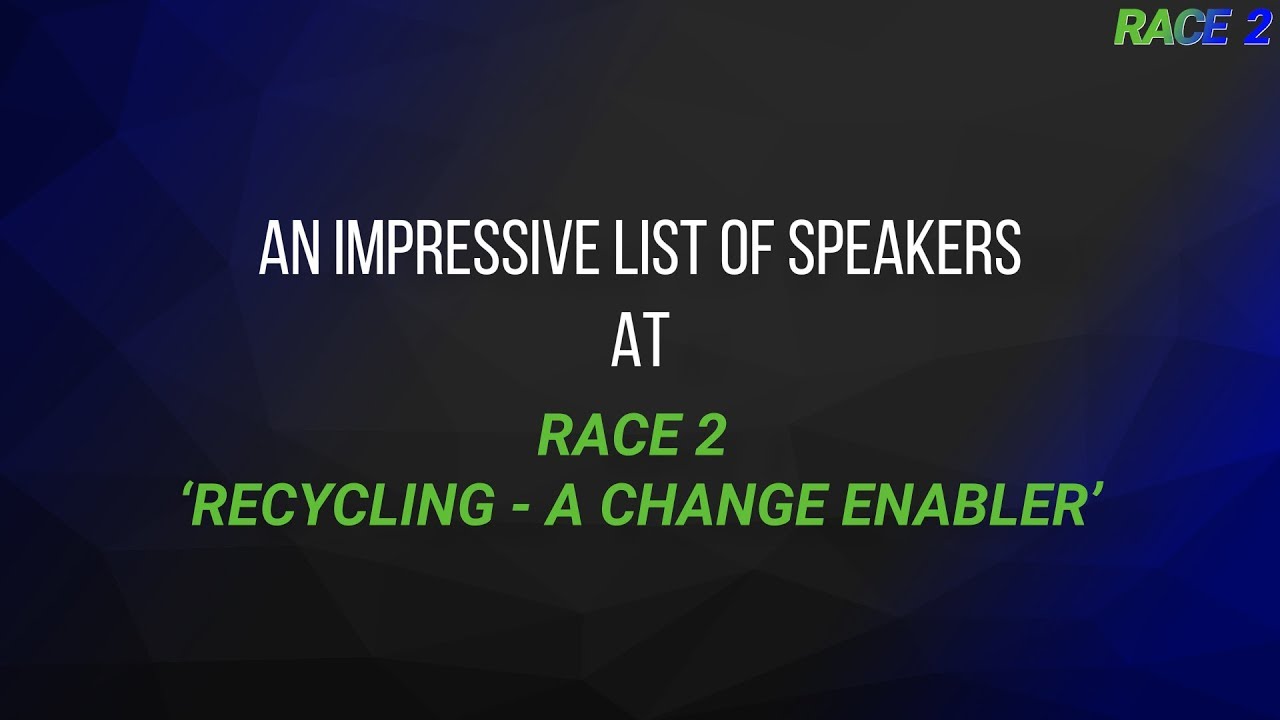 RACE 2

AN IMPRESSIVE LIST OF SPEAKERS
AT

RACE 2
'RECYCLING - A CHANGE ENABLER'